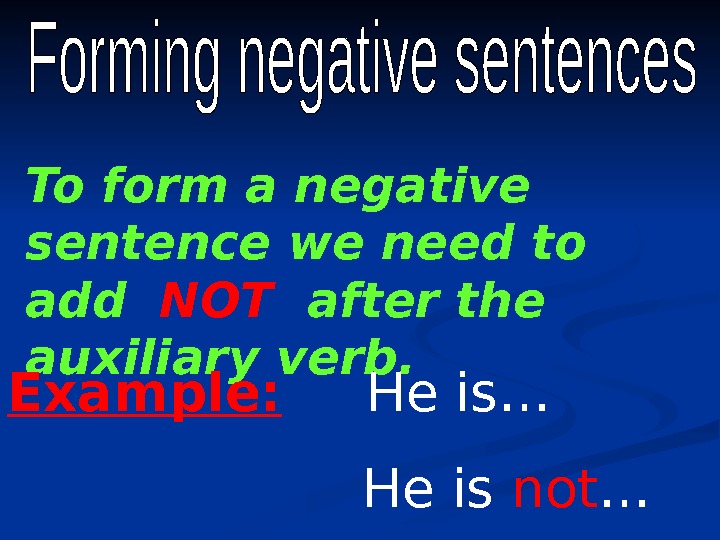 Forming negative sentences

To form a negative sentence we need to add NOT after the auxiliary verb.

Example: He is…

He is not…